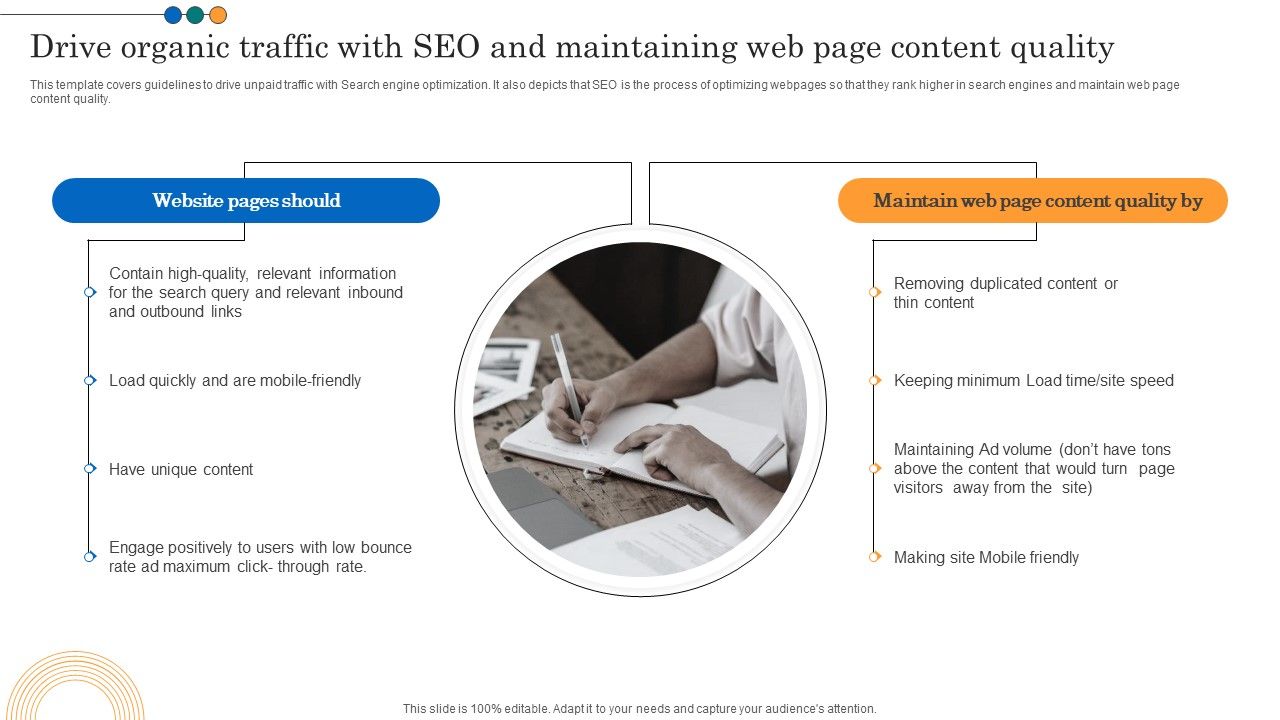 Drive organic traffic with SEO and maintaining web page content quality

This template covers guidelines to drive unpaid traffic with Search engine optimization. It also depicts that SEO is the process of optimizing webpages so that they rank higher in search engines and maintain web page content quality.

Website pages should

Contain high-quality, relevant information for the search query and relevant inbound and outbound links

Load quickly and are mobile-friendly

Have unique content

Engage positively to users with low bounce rate ad maximum click- through rate.

Maintain web page content quality by

Removing duplicated content or thin content

Keeping minimum Load time/site speed

Maintaining Ad volume (don't have tons above the content that would turn page visitors away from the site)

Making site Mobile friendly

This slide is 100% editable. Adapt it to your needs and capture your audience's attention.